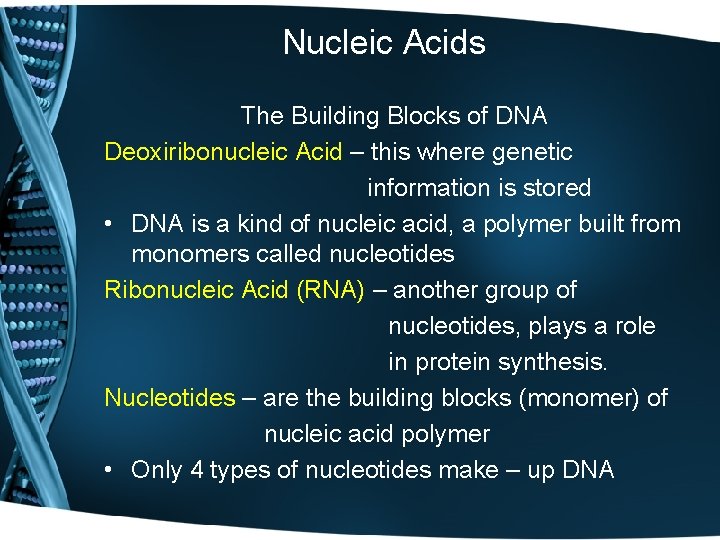 Nucleic Acids

The Building Blocks of DNA

Deoxiribonucleic Acid – this where genetic information is stored

• DNA is a kind of nucleic acid, a polymer built from monomers called nucleotides

Ribonucleic Acid (RNA) – another group of nucleotides, plays a role in protein synthesis.

Nucleotides – are the building blocks (monomer) of nucleic acid polymer

• Only 4 types of nucleotides make – up DNA